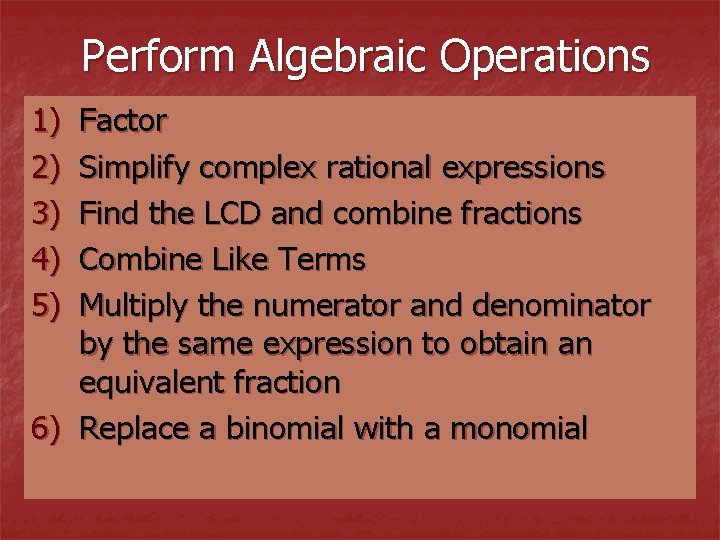 Perform Algebraic Operations

1) Factor
2) Simplify complex rational expressions
3) Find the LCD and combine fractions
4) Combine Like Terms
5) Multiply the numerator and denominator by the same expression to obtain an equivalent fraction
6) Replace a binomial with a monomial